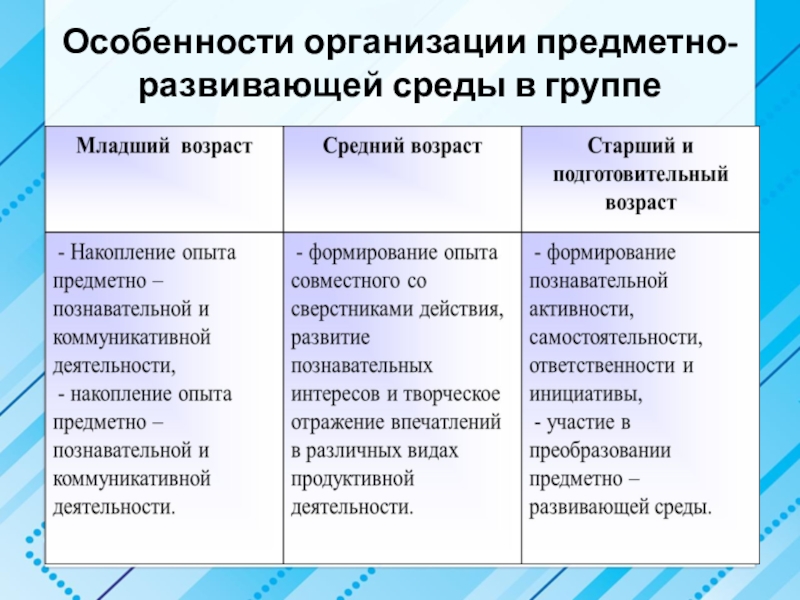 Особенности организации предметно-развивающей среды в группе

| Младший возраст | Средний возраст | Старший и подготовительный возраст |
|---|---|---|
| - Накопление опыта предметно – познавательной и коммуникативной деятельности, - накопление опыта предметно – познавательной и коммуникативной деятельности. | - формирование опыта совместного со сверстниками действия, развитие познавательных интересов и творческое отражение впечатлений в различных видах продуктивной деятельности. | - формирование познавательной активности, самостоятельности, ответственности и инициативы, - участие в преобразовании предметно – развивающей среды. |